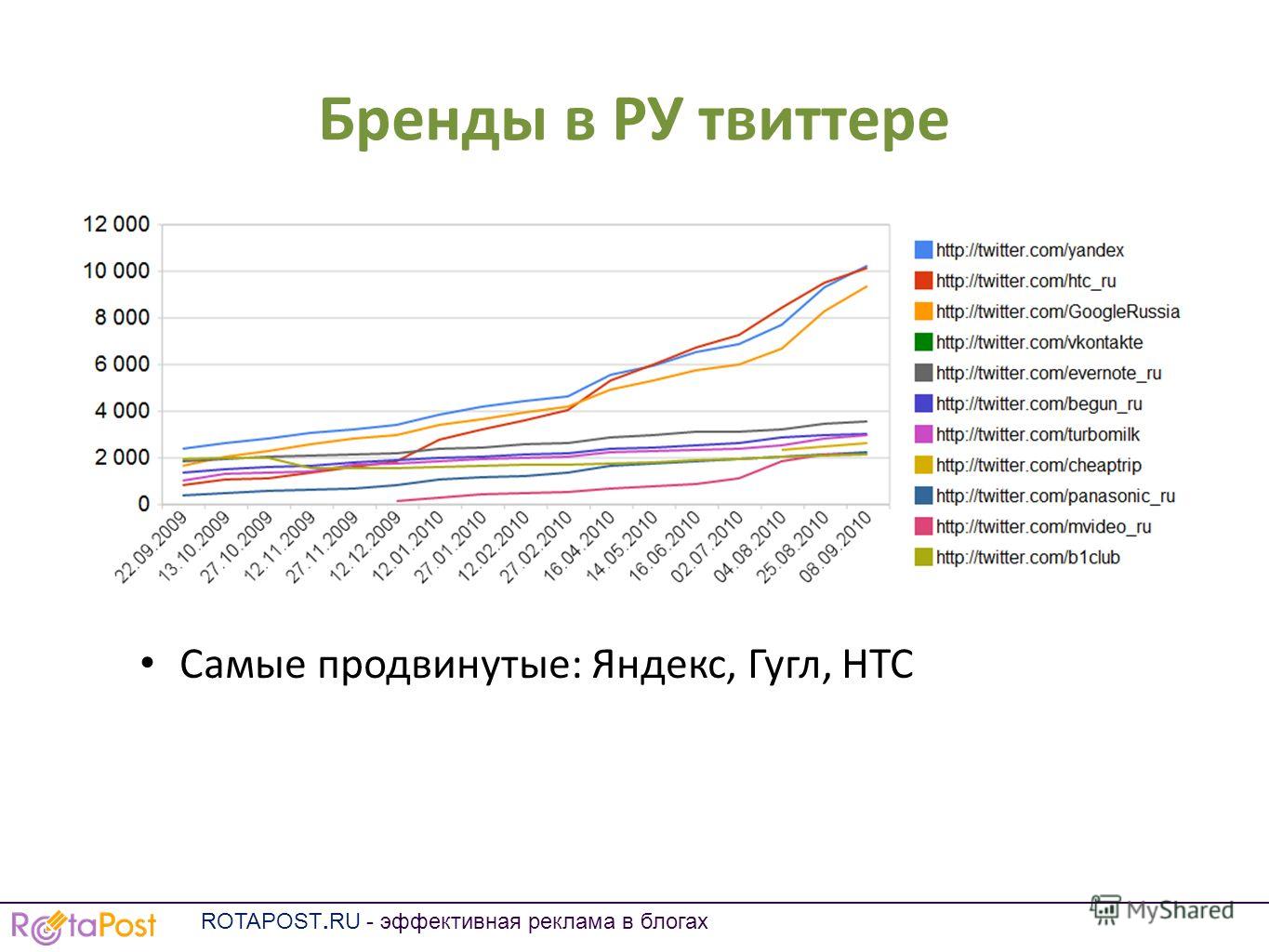 Бренды в РУ твиттере

12 000
10 000
8 000
6 000
4 000
2 000
0

22.09.2009
13.10.2009
27.10.2009
12.11.2009
27.11.2009
12.12.2009
12.01.2010
27.01.2010
12.02.2010
27.02.2010
16.04.2010
14.05.2010
16.06.2010
02.07.2010
04.08.2010
25.08.2010
08.09.2010

http://twitter.com/yandex
http://twitter.com/htc_ru
http://twitter.com/GoogleRussia
http://twitter.com/vkontakte
http://twitter.com/evernote_ru
http://twitter.com/begun_ru
http://twitter.com/turbomilk
http://twitter.com/cheaptrip
http://twitter.com/panasonic_ru
http://twitter.com/mvideo_ru
http://twitter.com/b1club

• Самые продвинутые: Яндекс, Гугл, HTC

RotaPost ROTAPOST.RU - эффективная реклама в блогах

MyShared